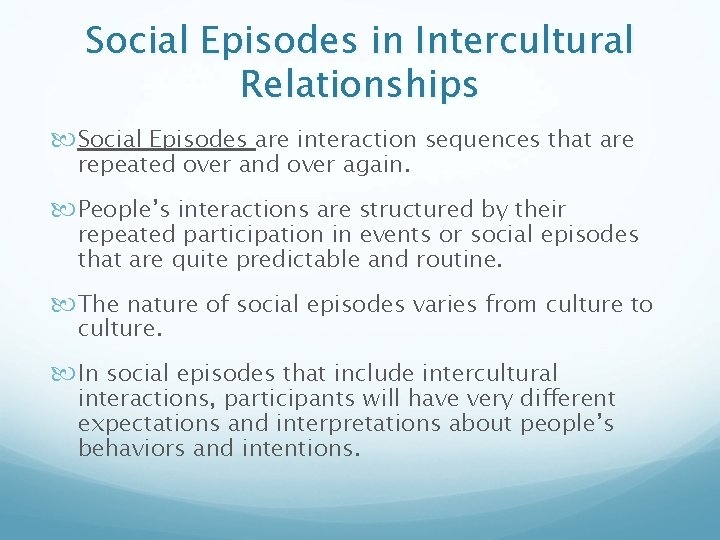 Social Episodes in Intercultural Relationships

Social Episodes are interaction sequences that are repeated over and over again.

People's interactions are structured by their repeated participation in events or social episodes that are quite predictable and routine.

The nature of social episodes varies from culture to culture.

In social episodes that include intercultural interactions, participants will have very different expectations and interpretations about people's behaviors and intentions.